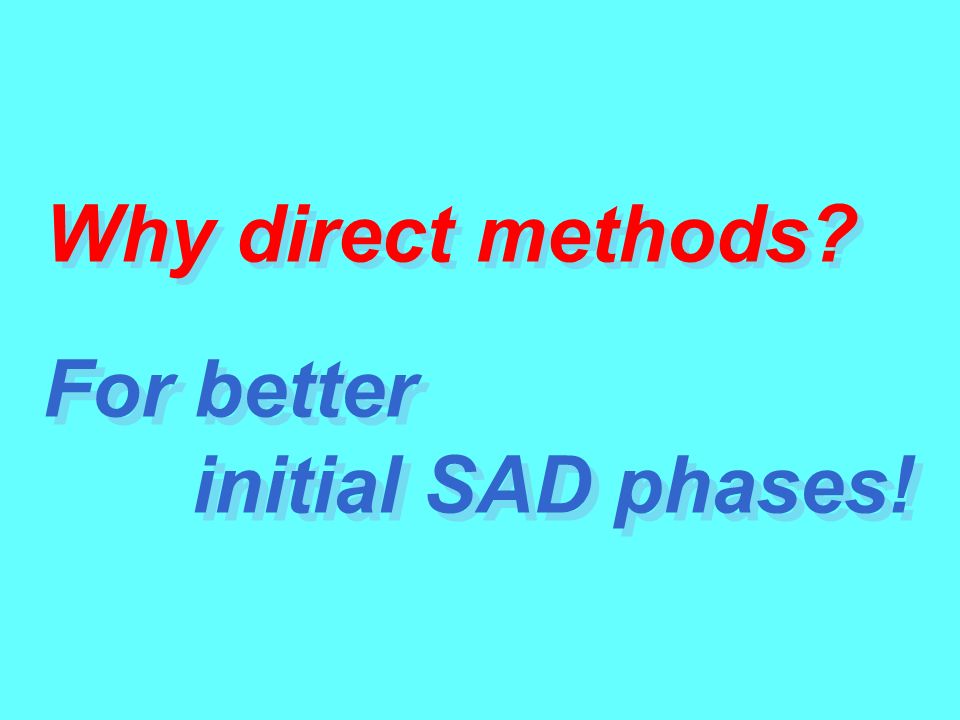 Why direct methods?

For better
initial SAD phases!